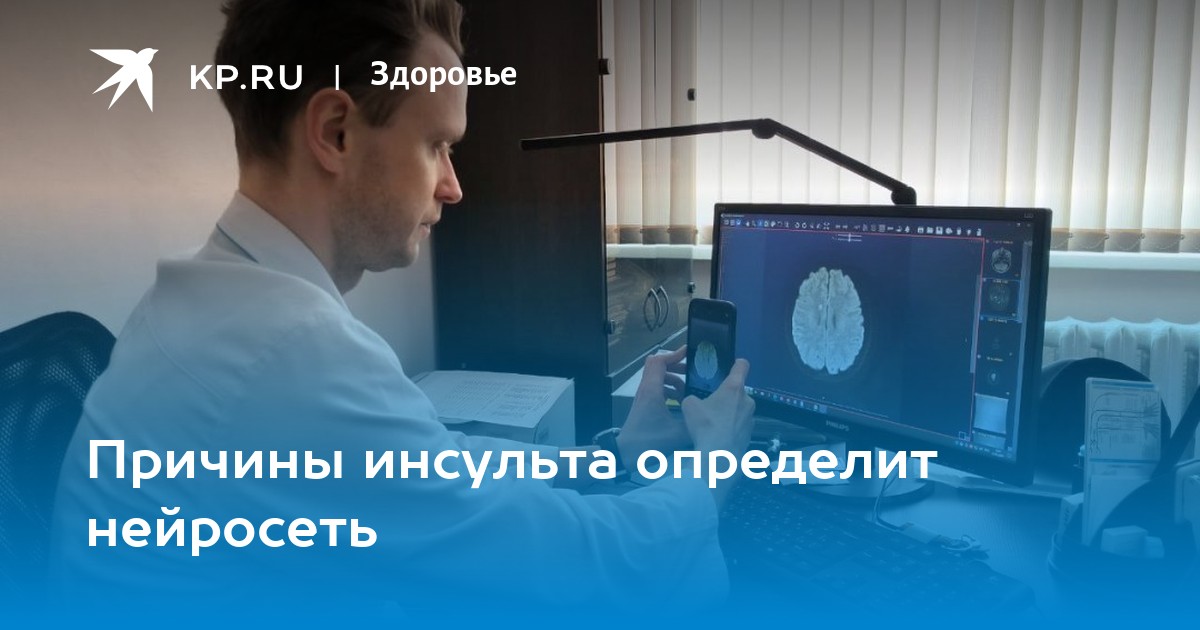 KP.RU | Здоровье

Причины инсульта определит нейросеть